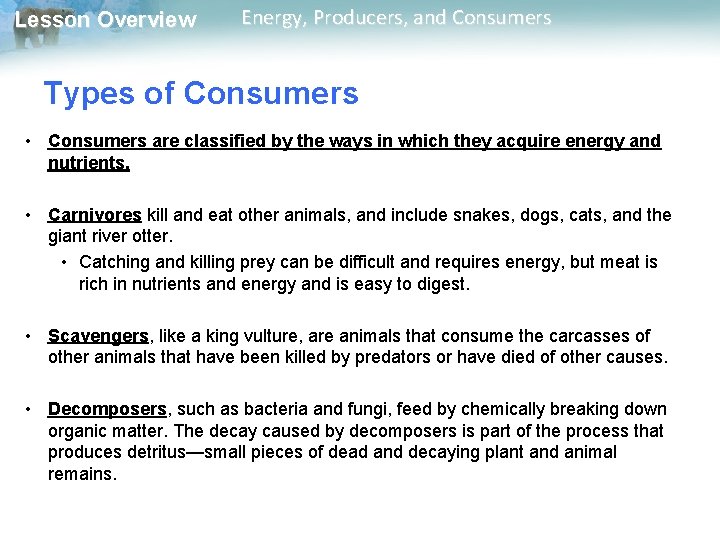 Lesson Overview Energy, Producers, and Consumers

Types of Consumers

• Consumers are classified by the ways in which they acquire energy and nutrients.

• Carnivores kill and eat other animals, and include snakes, dogs, cats, and the giant river otter.
• Catching and killing prey can be difficult and requires energy, but meat is rich in nutrients and energy and is easy to digest.

• Scavengers, like a king vulture, are animals that consume the carcasses of other animals that have been killed by predators or have died of other causes.

• Decomposers, such as bacteria and fungi, feed by chemically breaking down organic matter. The decay caused by decomposers is part of the process that produces detritus—small pieces of dead and decaying plant and animal remains.